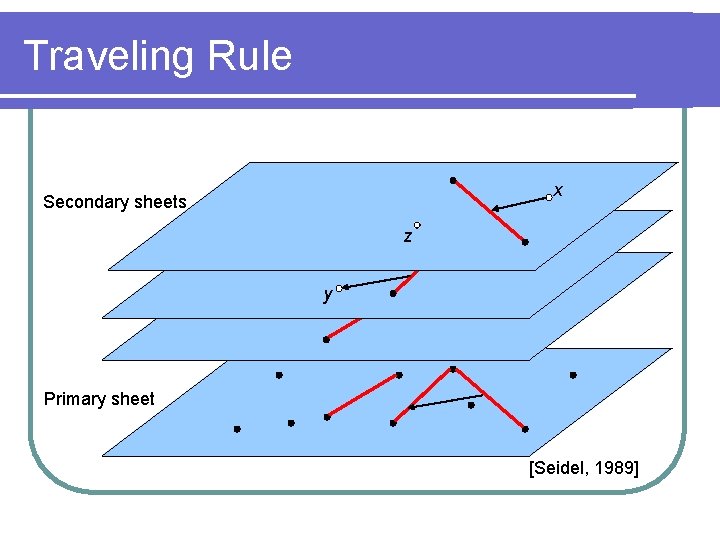 Traveling Rule

Secondary sheets

x

z

y

Primary sheet

[Seidel, 1989]